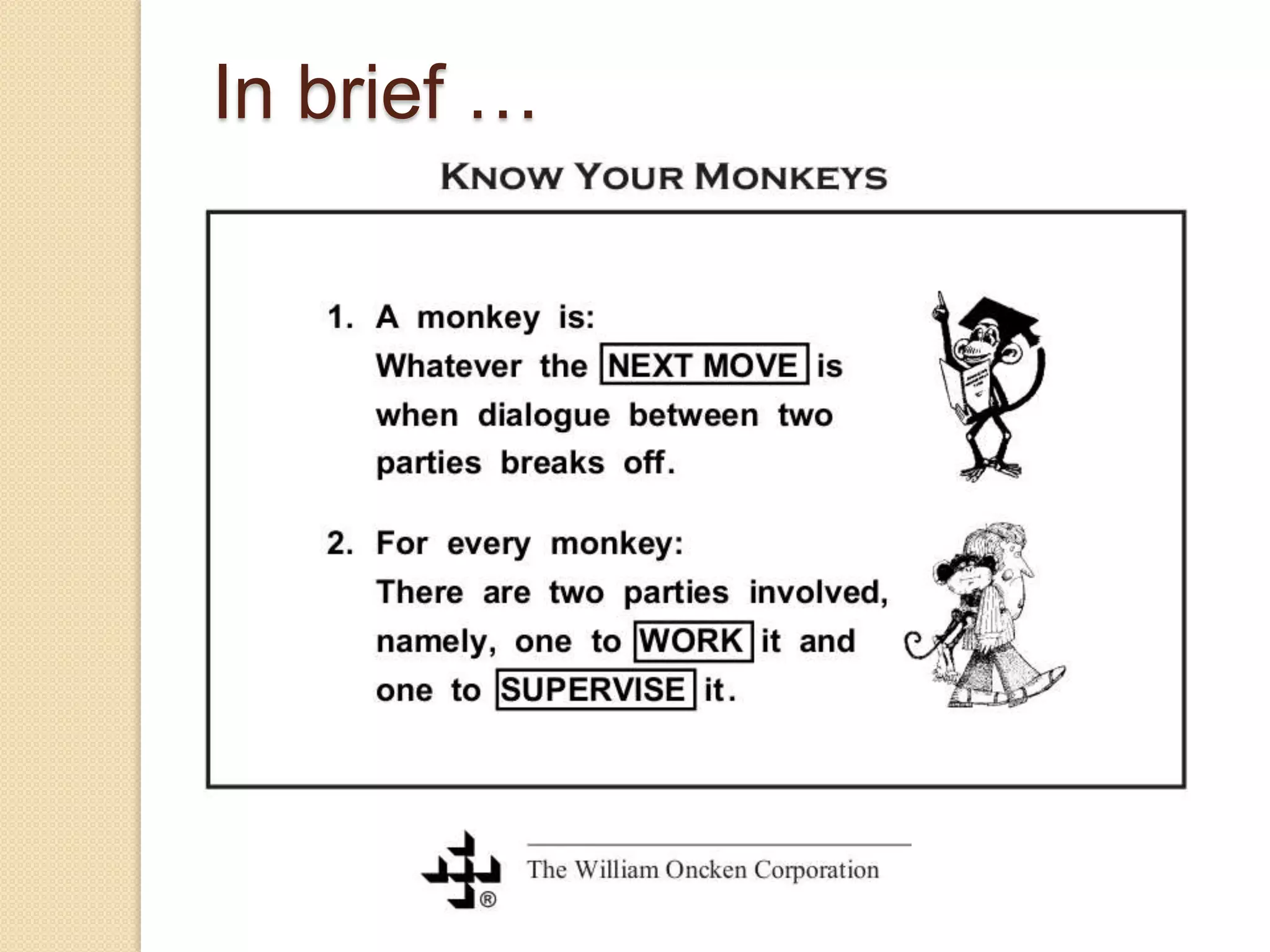 In brief …

KNOW YOUR MONKEYS

1. A monkey is:
Whatever the NEXT MOVE is when dialogue between two parties breaks off.

2. For every monkey:
There are two parties involved, namely, one to WORK it and one to SUPERVISE it.

® The William Oncken Corporation